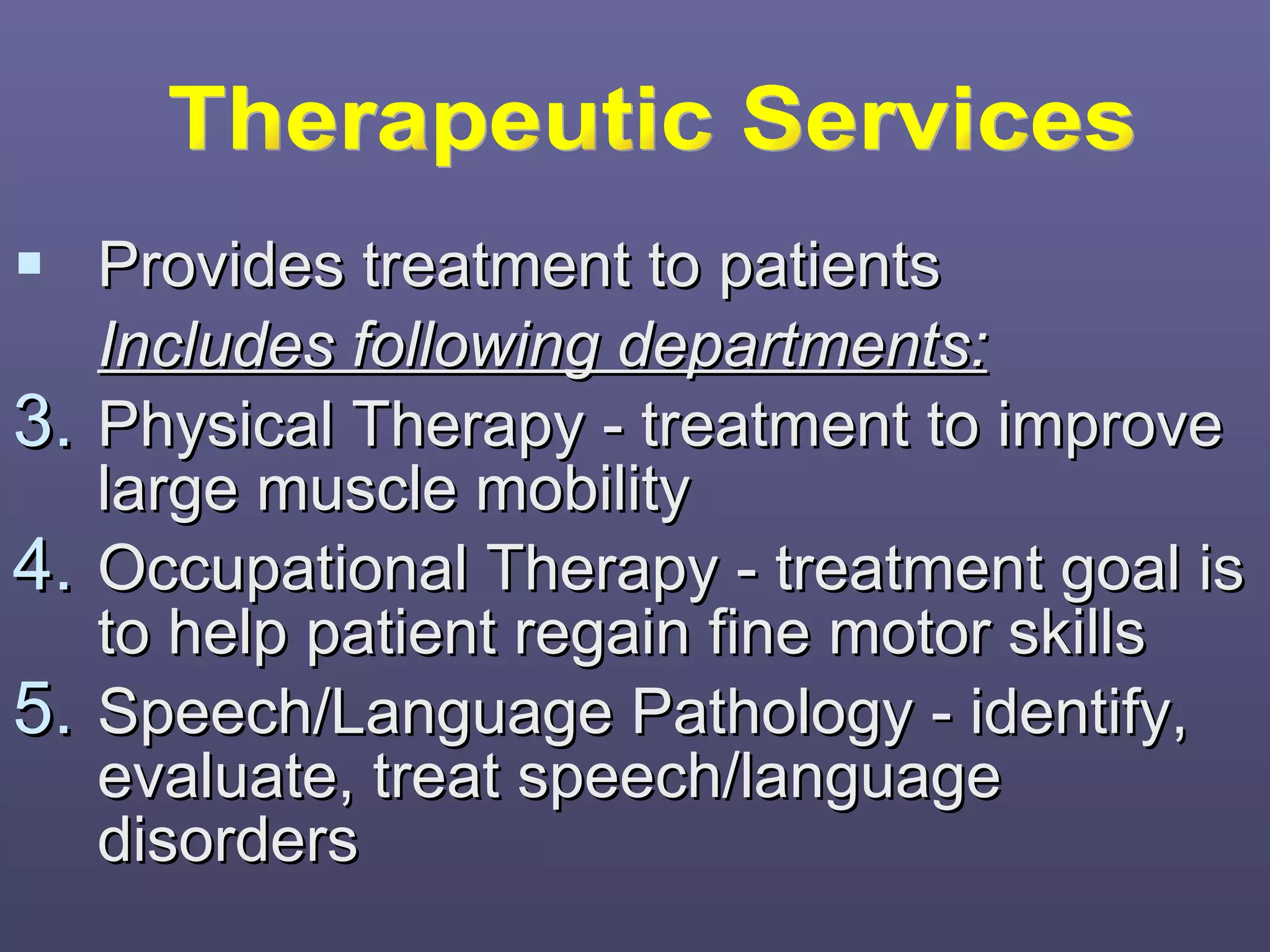 Therapeutic Services

▪ Provides treatment to patients

Includes following departments:

3. Physical Therapy - treatment to improve large muscle mobility

4. Occupational Therapy - treatment goal is to help patient regain fine motor skills

5. Speech/Language Pathology - identify, evaluate, treat speech/language disorders